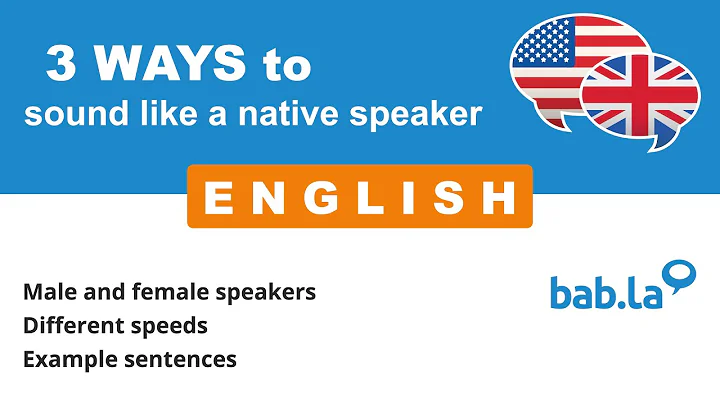 3 WAYS to
sound like a native speaker

ENGLISH

Male and female speakers
Different speeds
Example sentences

bab.la